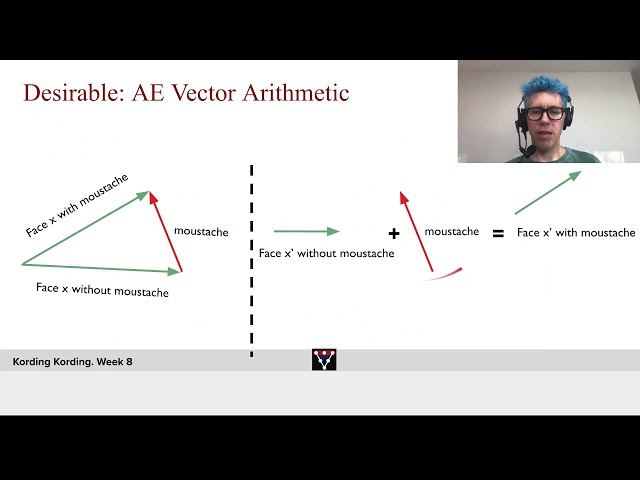 Desirable: AE Vector Arithmetic

Face x with moustache

moustache

Face x without moustache

Face x' without moustache

+

moustache

=

Face x' with moustache

Kording Kording. Week 8